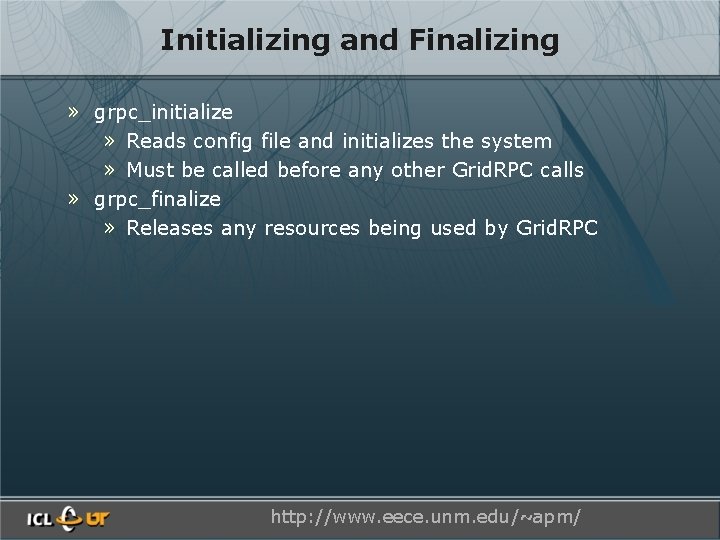 Initializing and Finalizing

» grpc_initialize
» Reads config file and initializes the system
» Must be called before any other GridRPC calls
» grpc_finalize
» Releases any resources being used by GridRPC

ICL UT

http://www.eece.unm.edu/~apm/